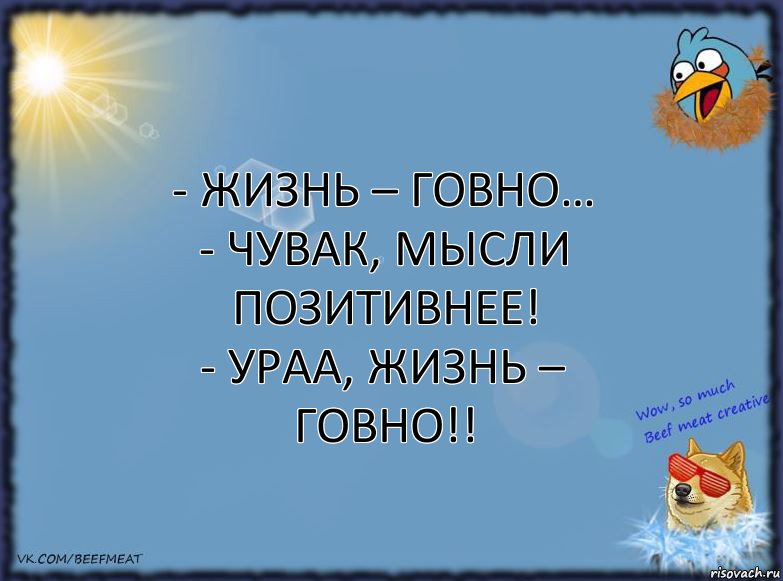 - ЖИЗНЬ – ГОВНО…
- ЧУВАК, МЫСЛИ ПОЗИТИВНЕЕ!
- УРАА, ЖИЗНЬ – ГОВНО!!

Wow, so much Beef meat creative

VK.COM/BEEFMEAT

risovach.ru